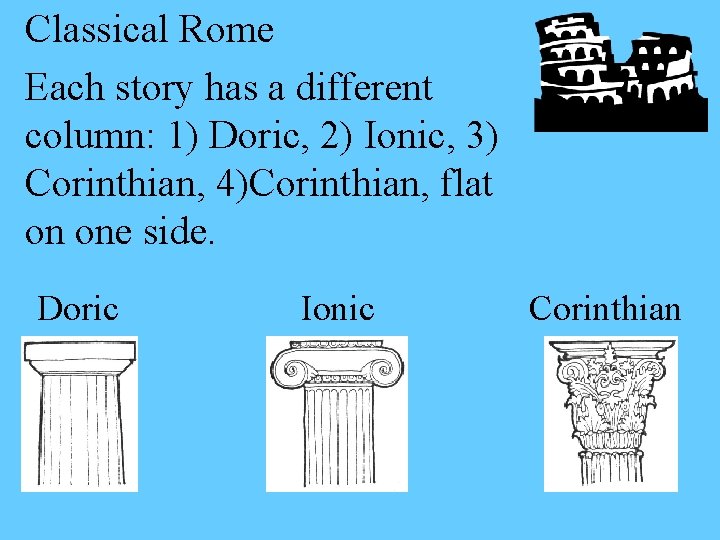 Classical Rome

Each story has a different column: 1) Doric, 2) Ionic, 3) Corinthian, 4)Corinthian, flat on one side.

Doric

Ionic

Corinthian